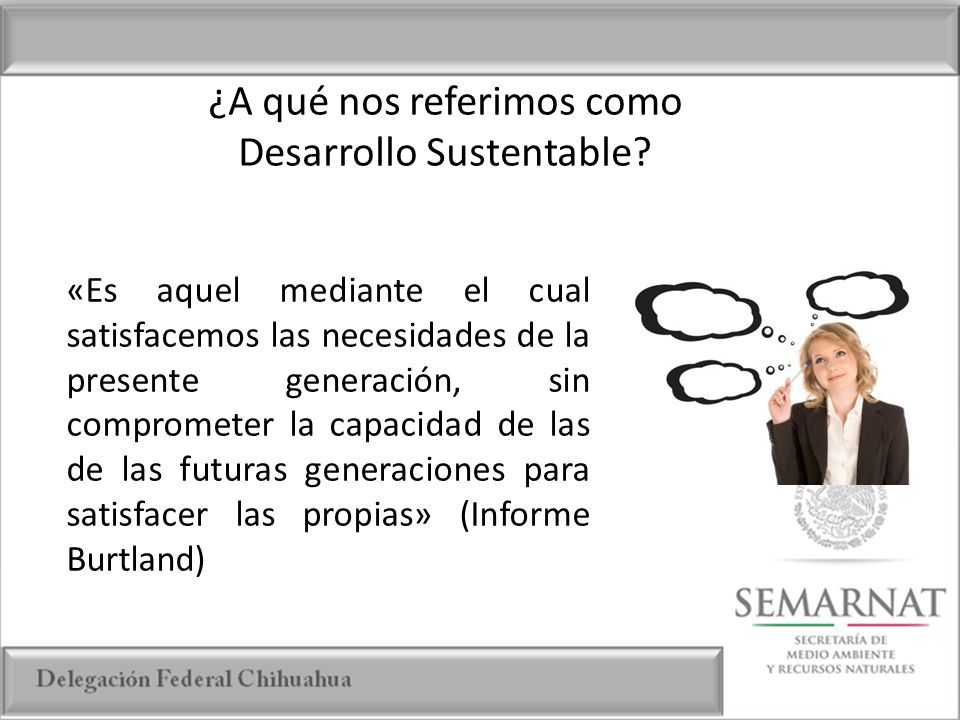 ¿A qué nos referimos como Desarrollo Sustentable?

«Es aquel mediante el cual satisfacemos las necesidades de la presente generación, sin comprometer la capacidad de las de las futuras generaciones para satisfacer las propias» (Informe Burtland)

SEMARNAT
SECRETARÍA DE MEDIO AMBIENTE Y RECURSOS NATURALES

Delegación Federal Chihuahua